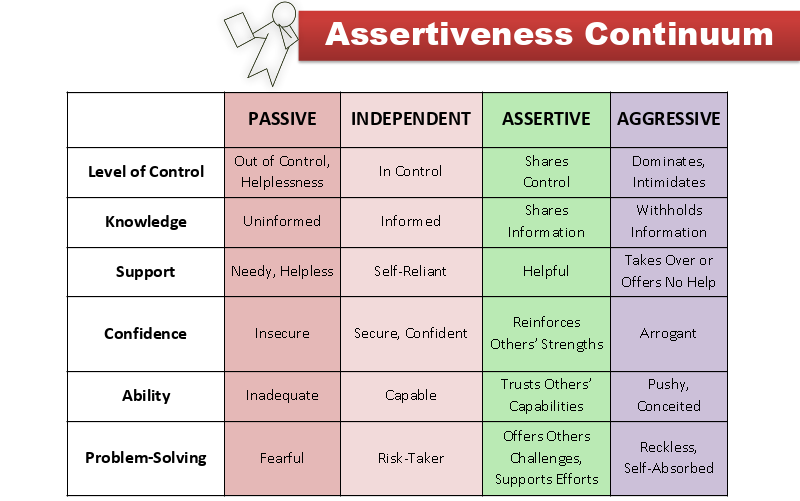 Assertiveness Continuum

| | PASSIVE | INDEPENDENT | ASSERTIVE | AGGRESSIVE |
|---|---|---|---|---|
| Level of Control | Out of Control, Helplessness | In Control | Shares Control | Dominates, Intimidates |
| Knowledge | Uninformed | Informed | Shares Information | Withholds Information |
| Support | Needy, Helpless | Self-Reliant | Helpful | Takes Over or Offers No Help |
| Confidence | Insecure | Secure, Confident | Reinforces Others' Strengths | Arrogant |
| Ability | Inadequate | Capable | Trusts Others' Capabilities | Pushy, Conceited |
| Problem-Solving | Fearful | Risk-Taker | Offers Others Challenges, Supports Efforts | Reckless, Self-Absorbed |